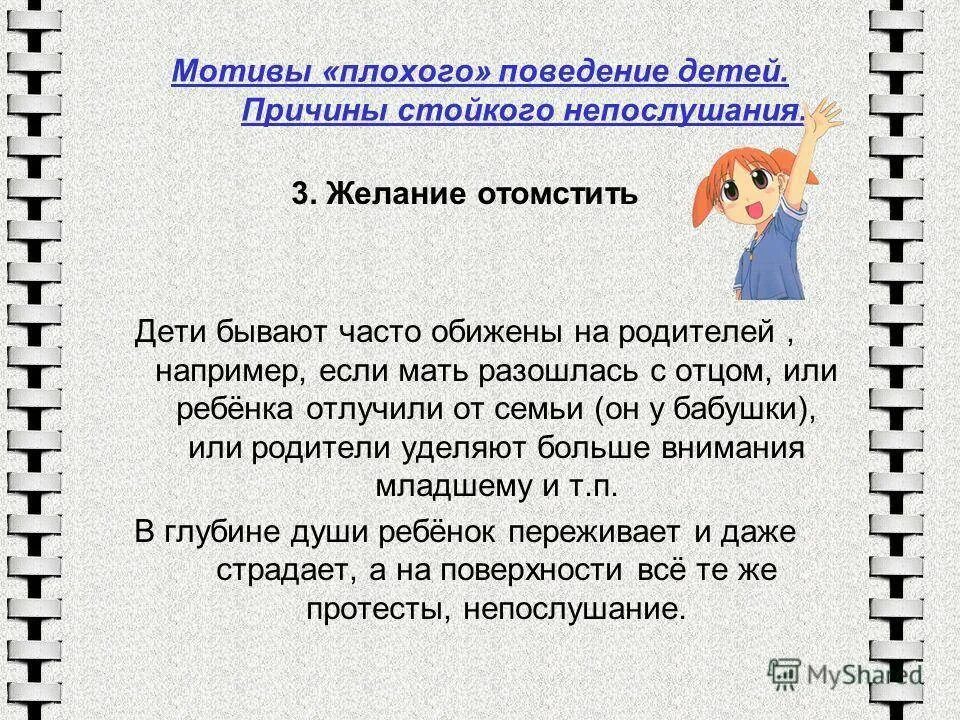 Мотивы «плохого» поведение детей. Причины стойкого непослушания.

3. Желание отомстить

Дети бывают часто обижены на родителей , например, если мать разошлась с отцом, или ребёнка отлучили от семьи (он у бабушки), или родители уделяют больше внимания младшему и т.п.

В глубине души ребёнок переживает и даже страдает, а на поверхности всё те же протесты, непослушание.

MyShared